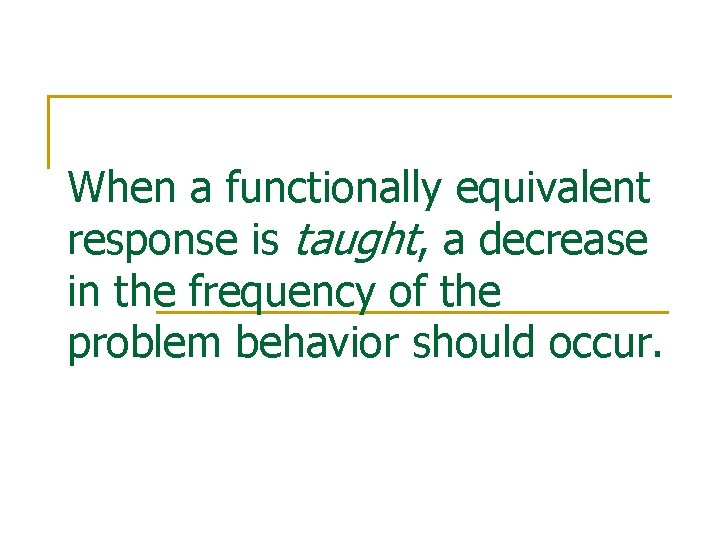 When a functionally equivalent response is taught, a decrease in the frequency of the problem behavior should occur.